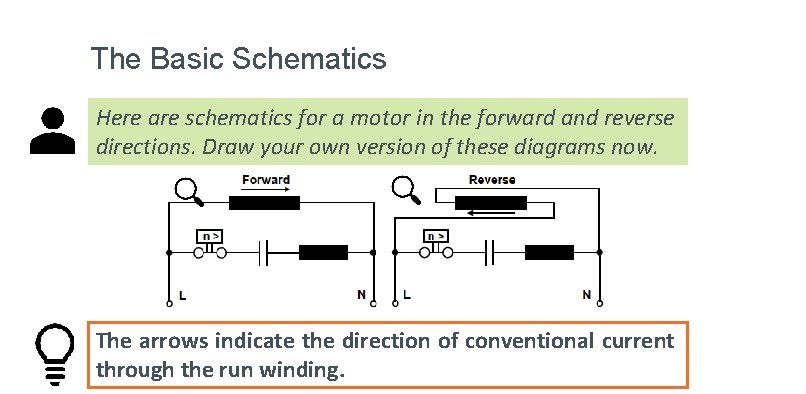 The Basic Schematics

Here are schematics for a motor in the forward and reverse directions. Draw your own version of these diagrams now.

Forward

n >

L

N

Reverse

n >

L

N

The arrows indicate the direction of conventional current through the run winding.